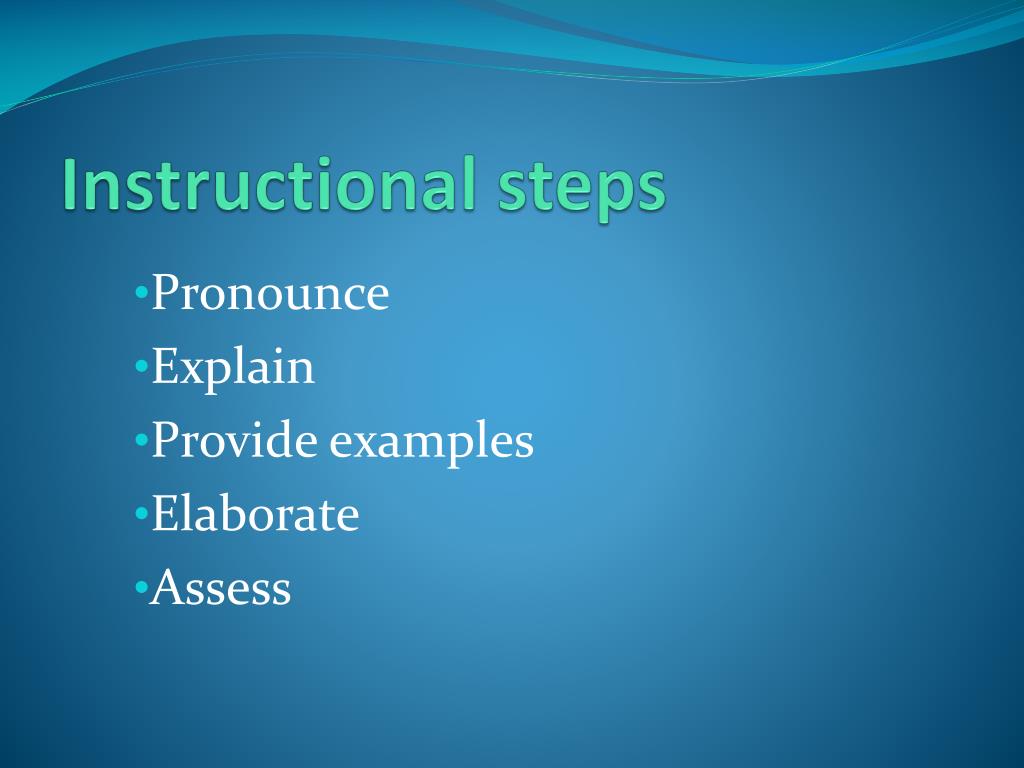 Instructional steps

•Pronounce
•Explain
•Provide examples
•Elaborate
•Assess